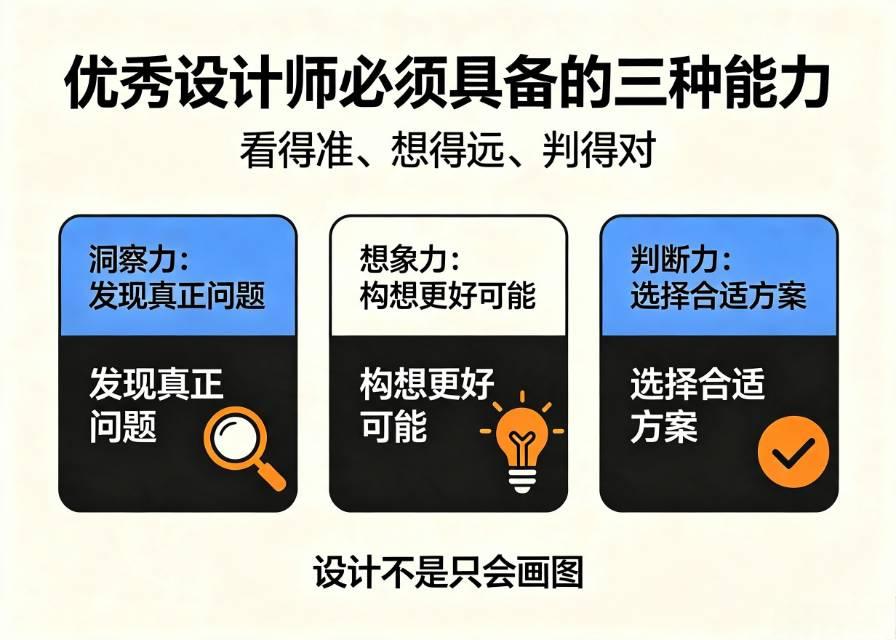 优秀设计师必须具备的三种能力

看得准、想得远、判得对

洞察力：
发现真正问题

发现真正问题

想象力：
构想更好可能

构想更好可能

判断力：
选择合适方案

选择合适方案

设计不是只会画图